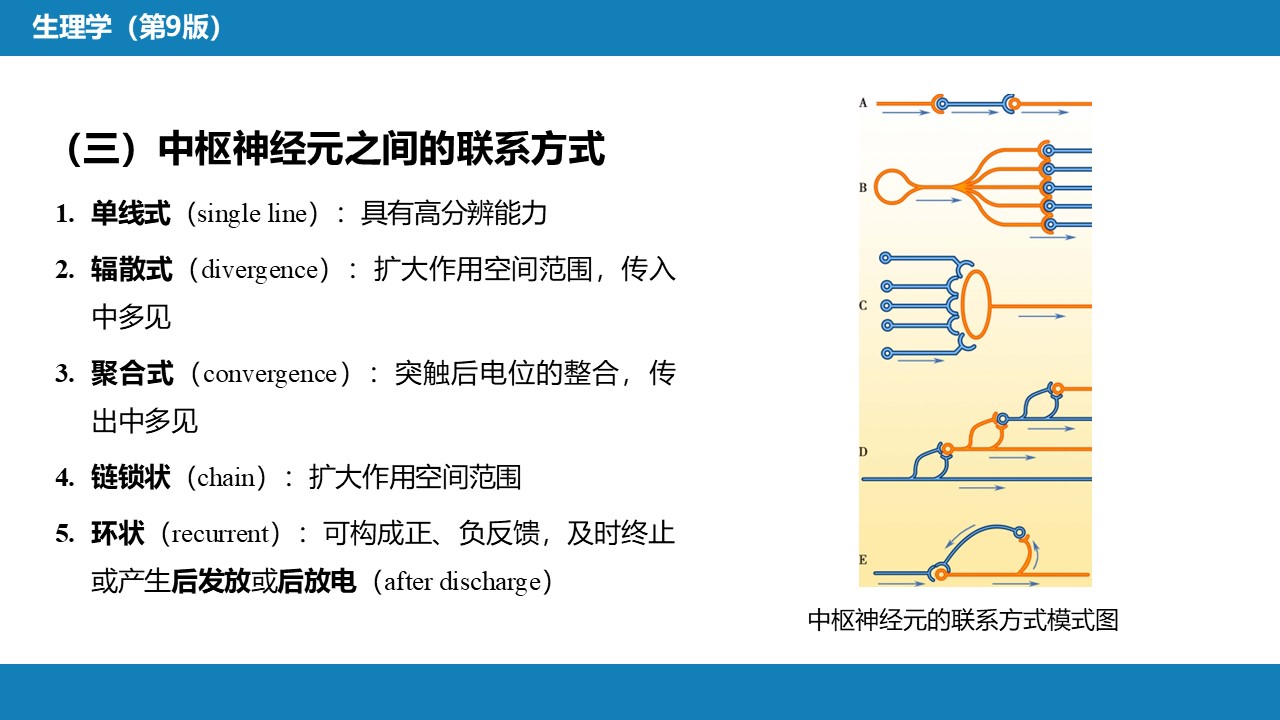 生理学（第9版）

（三）中枢神经元之间的联系方式

1. 单线式（single line）：具有高分辨能力

2. 辐散式（divergence）：扩大作用空间范围，传入中多见

3. 聚合式（convergence）：突触后电位的整合，传出中多见

4. 链锁状（chain）：扩大作用空间范围

5. 环状（recurrent）：可构成正、负反馈，及时终止或产生后发放或后放电（after discharge）

A

B

C

D

E

中枢神经元的联系方式模式图